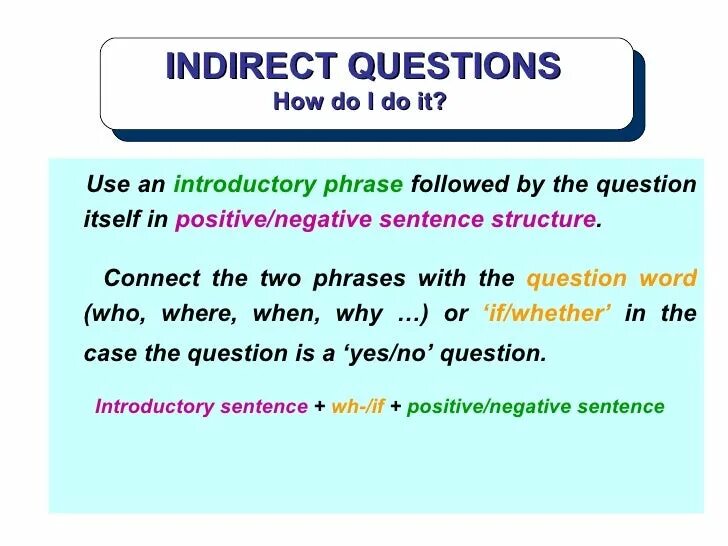 INDIRECT QUESTIONS
How do I do it?

Use an introductory phrase followed by the question itself in positive/negative sentence structure.

Connect the two phrases with the question word (who, where, when, why …) or ‘if/whether’ in the case the question is a ‘yes/no’ question.

Introductory sentence + wh-/if + positive/negative sentence